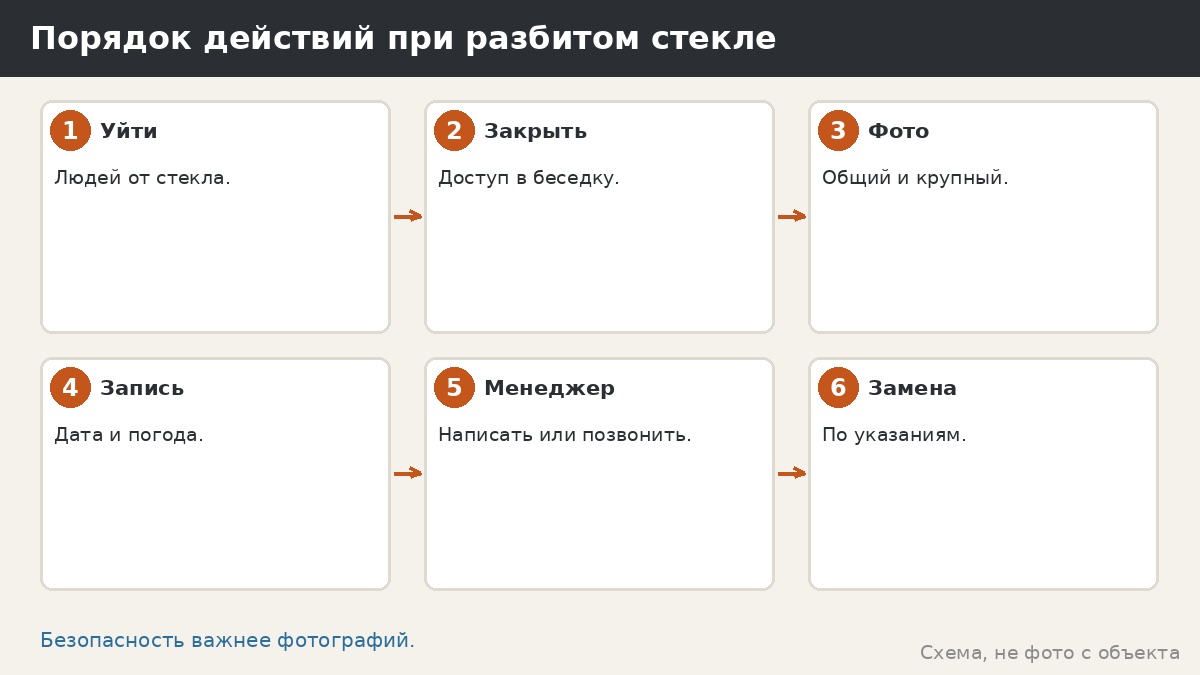 Порядок действий при разбитом стекле

1 Уйти
Людей от стекла.

2 Закрыть
Доступ в беседку.

3 Фото
Общий и крупный.

4 Запись
Дата и погода.

5 Менеджер
Написать или позвонить.

6 Замена
По указаниям.

Безопасность важнее фотографий.

Схема, не фото с объекта